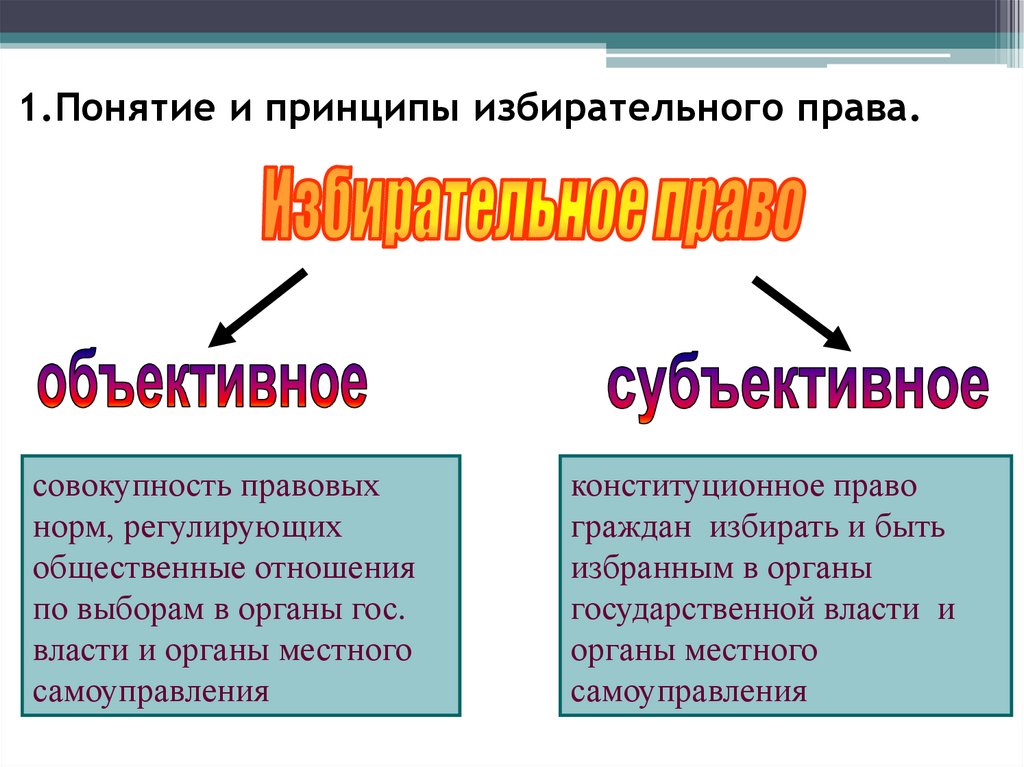 1.Понятие и принципы избирательного права.

Избирательное право

объективное

субъективное

совокупность правовых норм, регулирующих общественные отношения по выборам в органы гос. власти и органы местного самоуправления

конституционное право граждан избирать и быть избранным в органы государственной власти и органы местного самоуправления